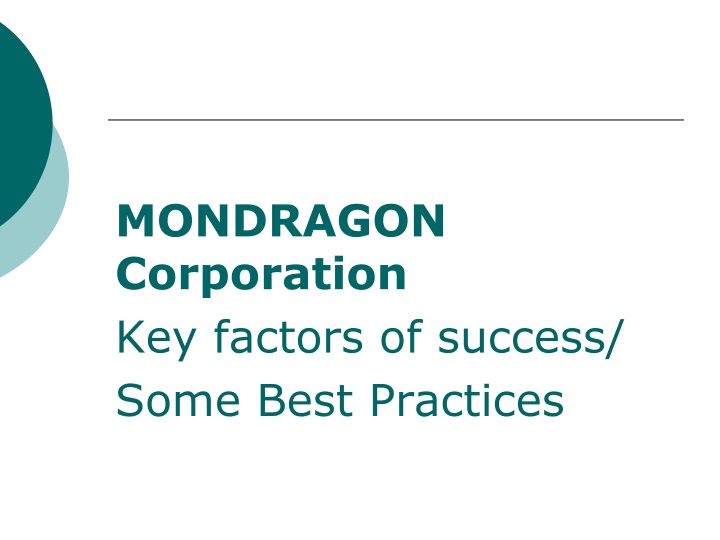 MONDRAGON Corporation

Key factors of success/

Some Best Practices